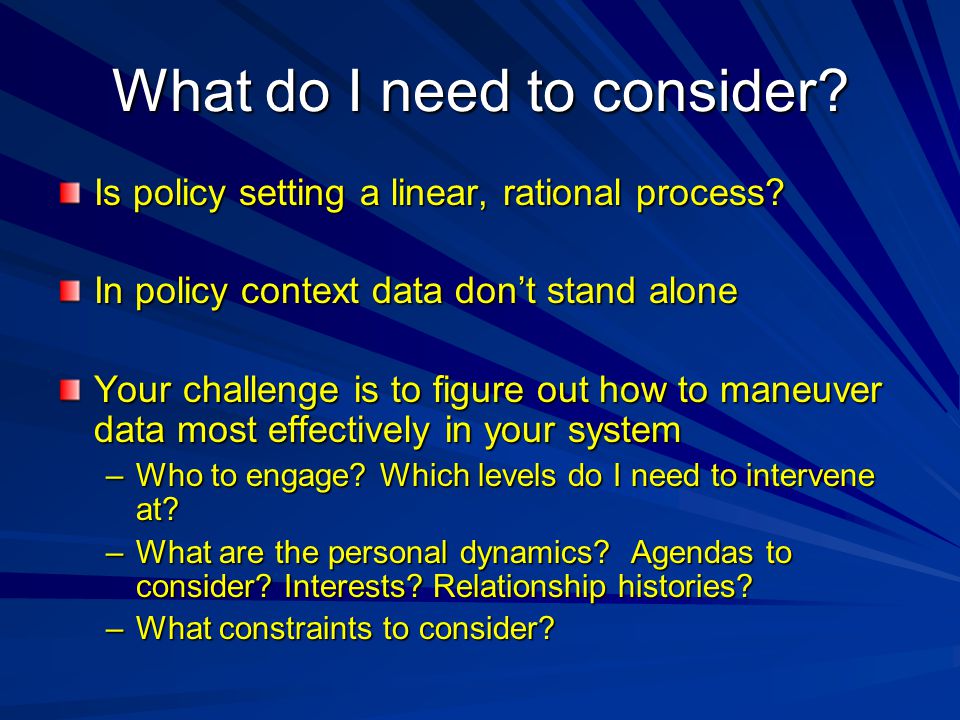 What do I need to consider?

Is policy setting a linear, rational process?

In policy context data don't stand alone

Your challenge is to figure out how to maneuver data most effectively in your system

– Who to engage? Which levels do I need to intervene at?

– What are the personal dynamics? Agendas to consider? Interests? Relationship histories?

– What constraints to consider?